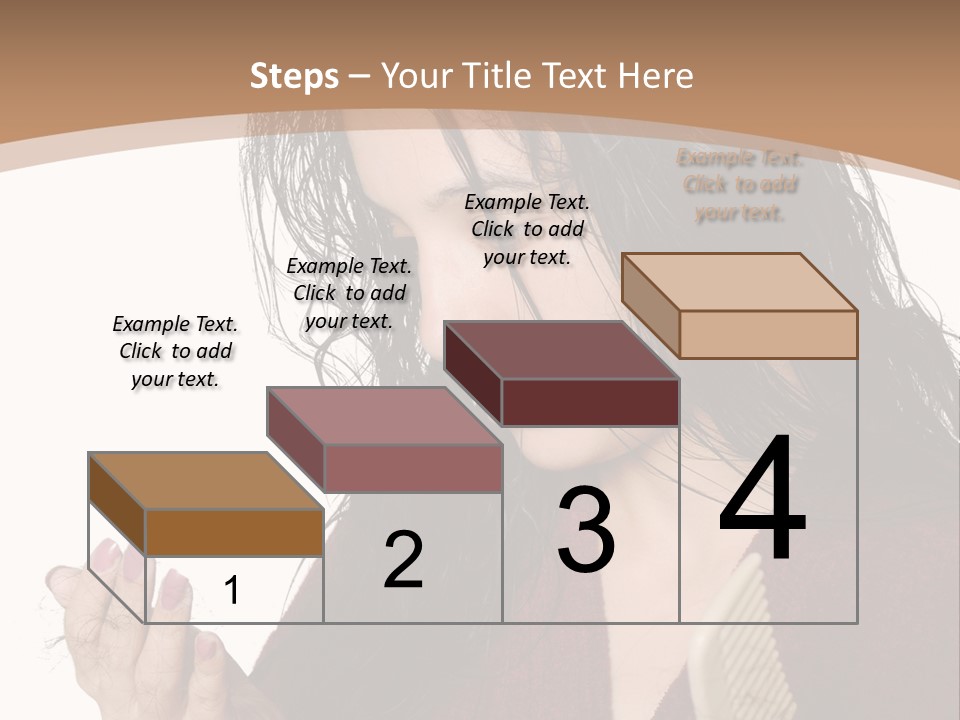 Steps – Your Title Text Here

Example Text. Click to add your text.

Example Text. Click to add your text.

Example Text. Click to add your text.

Example Text. Click to add your text.

1

2

3

4